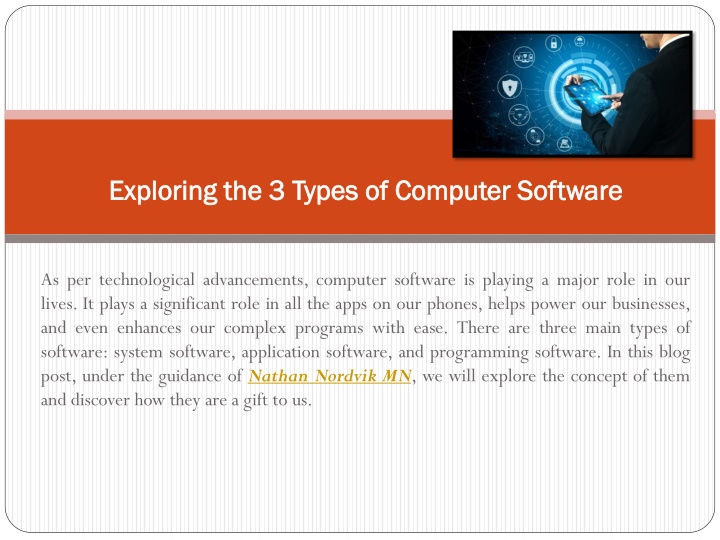 Exploring the 3 Types of Computer Software

As per technological advancements, computer software is playing a major role in our lives. It plays a significant role in all the apps on our phones, helps power our businesses, and even enhances our complex programs with ease. There are three main types of software: system software, application software, and programming software. In this blog post, under the guidance of Nathan Nordvik MN, we will explore the concept of them and discover how they are a gift to us.